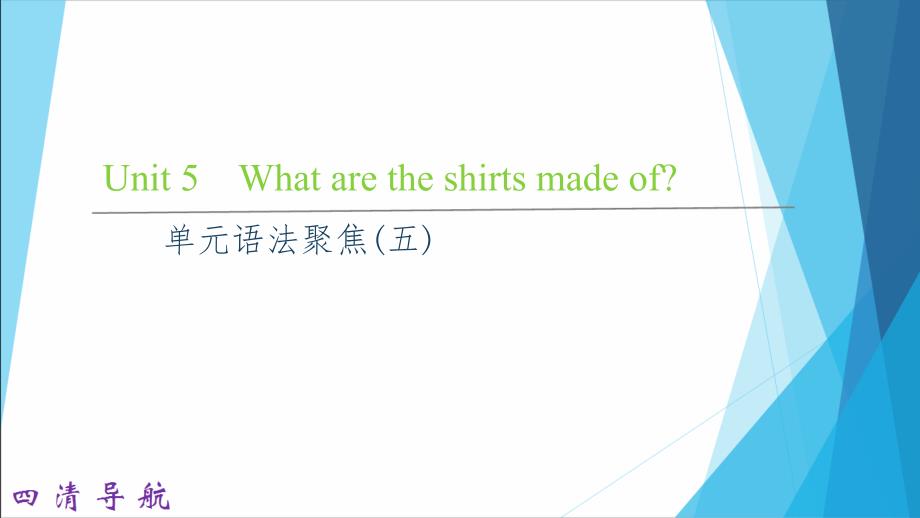 Unit 5 What are the shirts made of?

单元语法聚焦(五)

四清导航